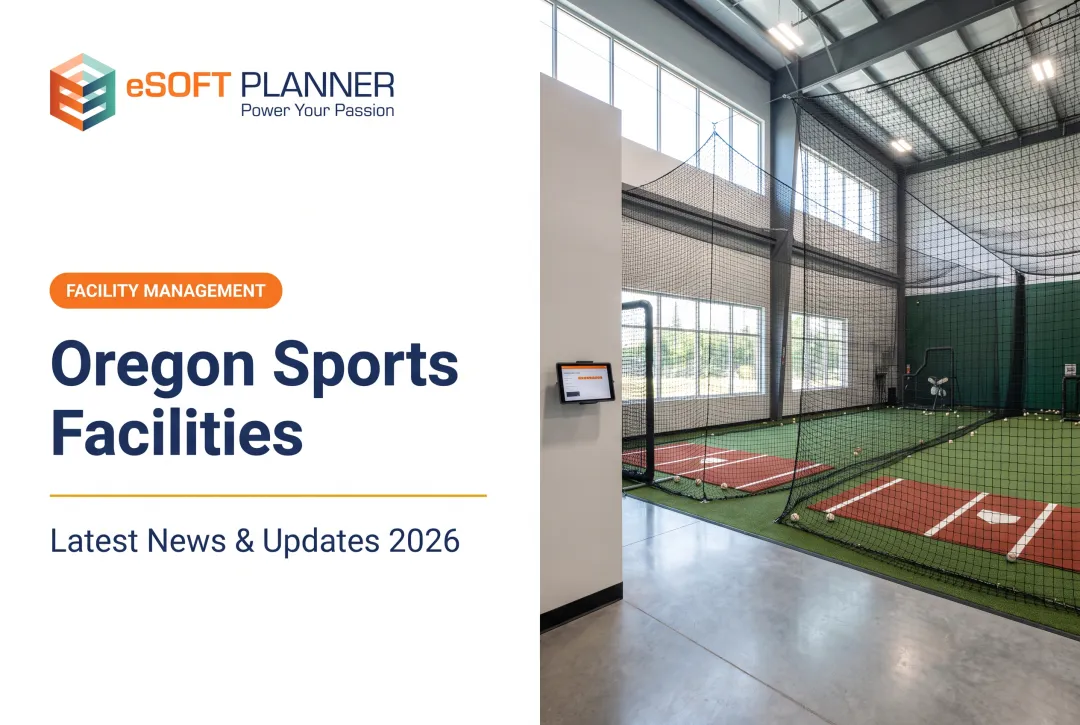 eSOFT PLANNER
Power Your Passion

FACILITY MANAGEMENT

Oregon Sports Facilities

Latest News & Updates 2026